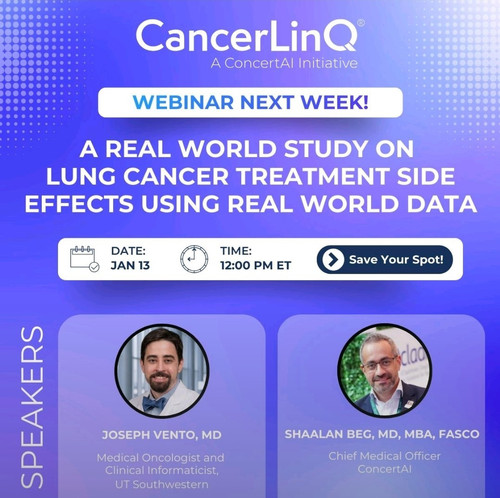 CancerLinQ®
A ConcertAI Initiative

WEBINAR NEXT WEEK!

A REAL WORLD STUDY ON LUNG CANCER TREATMENT SIDE EFFECTS USING REAL WORLD DATA

DATE:
JAN 13

TIME:
12:00 PM ET

Save Your Spot!

SPEAKERS

JOSEPH VENTO, MD
Medical Oncologist and Clinical Informaticist, UT Southwestern

SHAALAN BEG, MD, MBA, FASCO
Chief Medical Officer ConcertAI